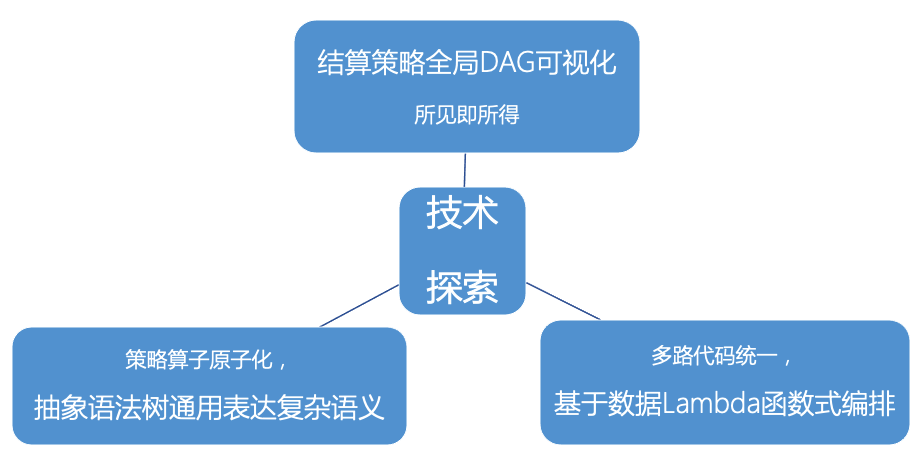 结算策略全局DAG可视化

所见即所得

技术

探索

策略算子原子化，

抽象语法树通用表达复杂语义

多路代码统一，

基于数据Lambda函数式编排